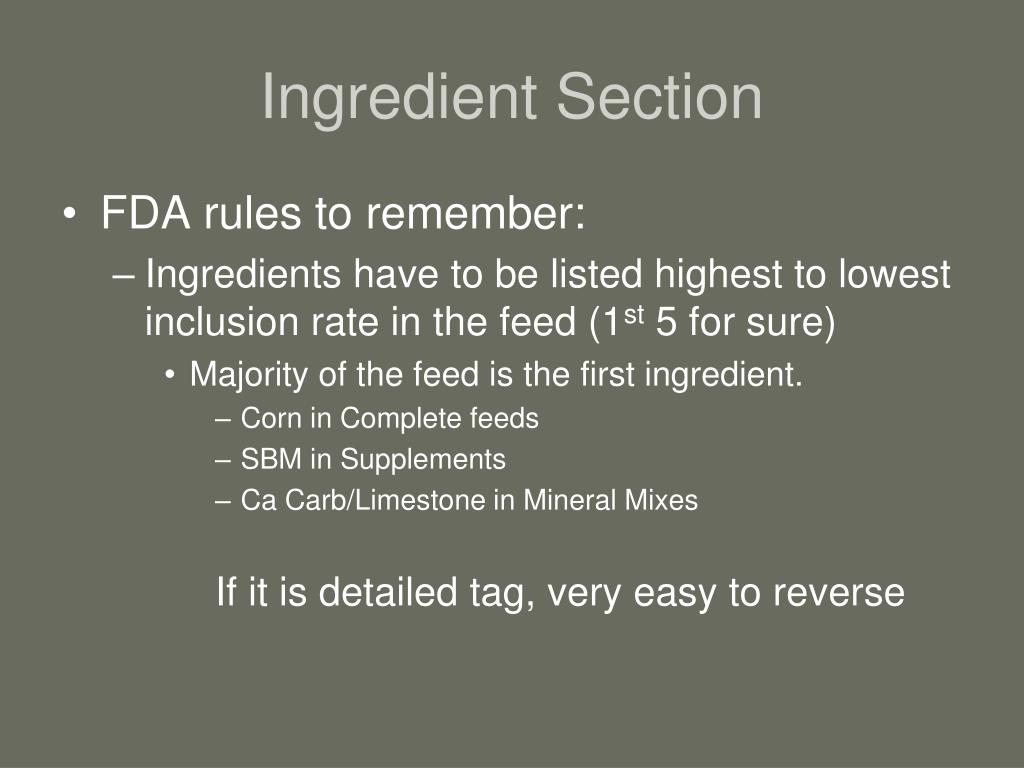 Ingredient Section

• FDA rules to remember:
– Ingredients have to be listed highest to lowest inclusion rate in the feed (1st 5 for sure)
• Majority of the feed is the first ingredient.
– Corn in Complete feeds
– SBM in Supplements
– Ca Carb/Limestone in Mineral Mixes

If it is detailed tag, very easy to reverse